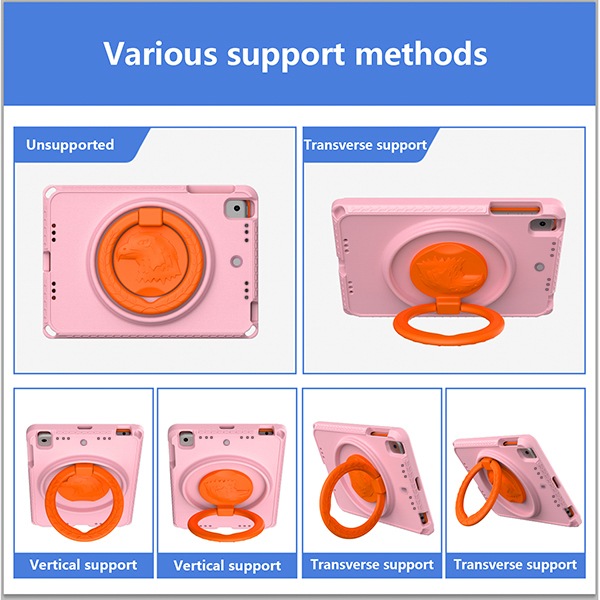 Various support methods

Unsupported

Transverse support

Vertical support

Vertical support

Transverse support

Transverse support